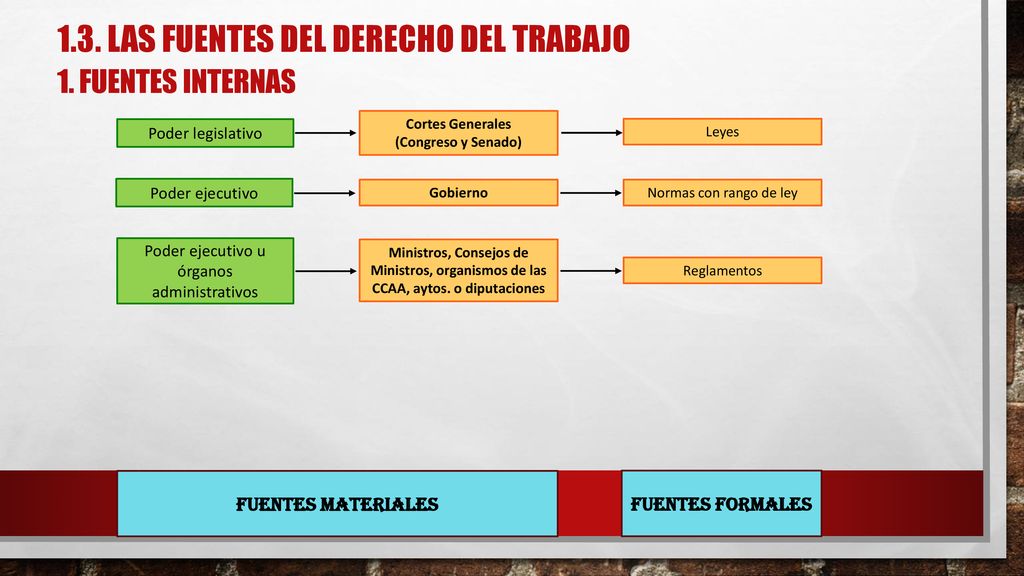 1.3. LAS FUENTES DEL DERECHO DEL TRABAJO
1. FUENTES INTERNAS

Poder legislativo

Cortes Generales (Congreso y Senado)

Leyes

Poder ejecutivo

Gobierno

Normas con rango de ley

Poder ejecutivo u órganos administrativos

Ministros, Consejos de Ministros, organismos de las CCAA, aytos. o diputaciones

Reglamentos

FUENTES MATERIALES

FUENTES FORMALES